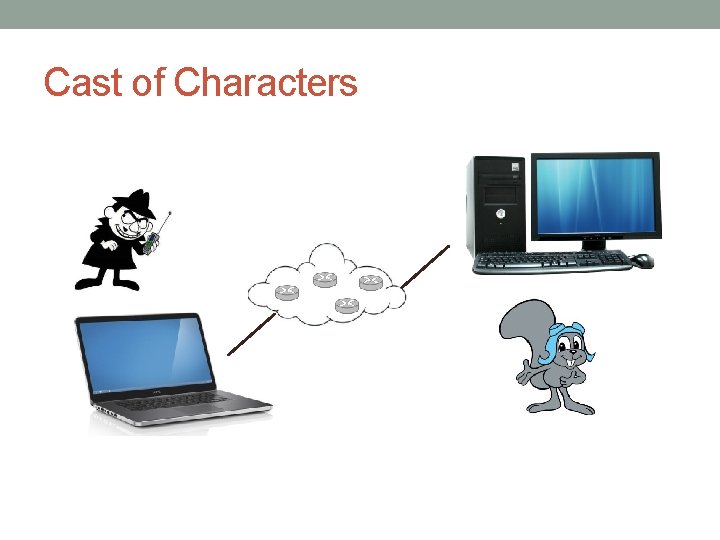 Cast of Characters